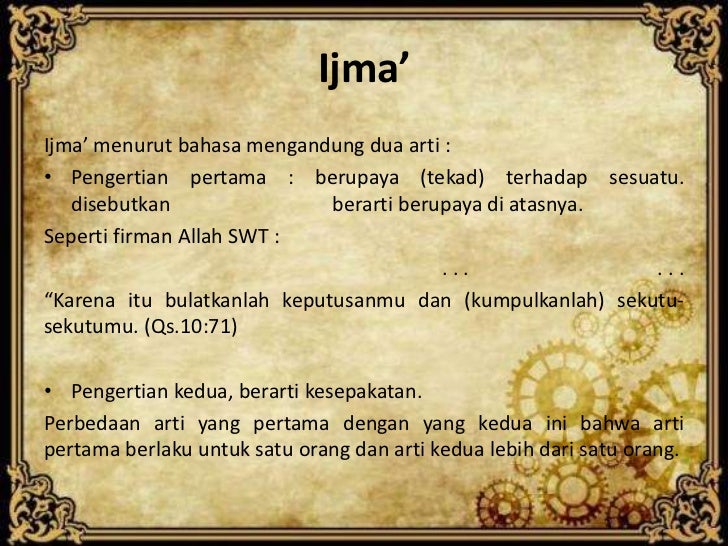 Ijma’

Ijma’ menurut bahasa mengandung dua arti :

• Pengertian pertama : berupaya (tekad) terhadap sesuatu. disebutkan berarti berupaya di atasnya.

Seperti firman Allah SWT :

. . . . . .

“Karena itu bulatkanlah keputusanmu dan (kumpulkanlah) sekutu-sekutumu. (Qs.10:71)

• Pengertian kedua, berarti kesepakatan.

Perbedaan arti yang pertama dengan yang kedua ini bahwa arti pertama berlaku untuk satu orang dan arti kedua lebih dari satu orang.